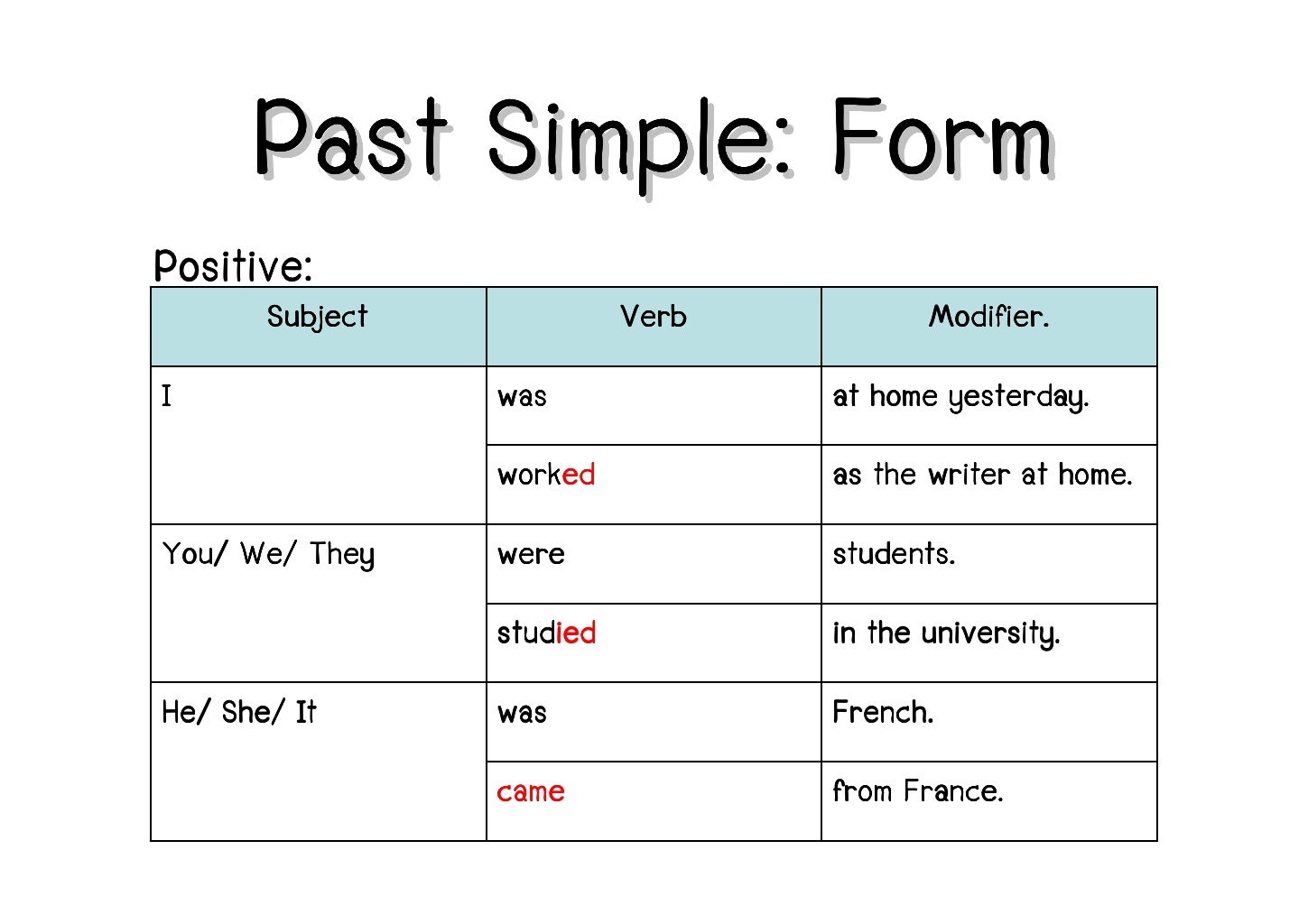 Past Simple: Form

Positive:

| Subject | Verb | Modifier. |
|---|---|---|
| I | was | at home yesterday. |
| | worked | as the writer at home. |
| You/ We/ They | were | students. |
| | studied | in the university. |
| He/ She/ It | was | French. |
| | came | from France. |